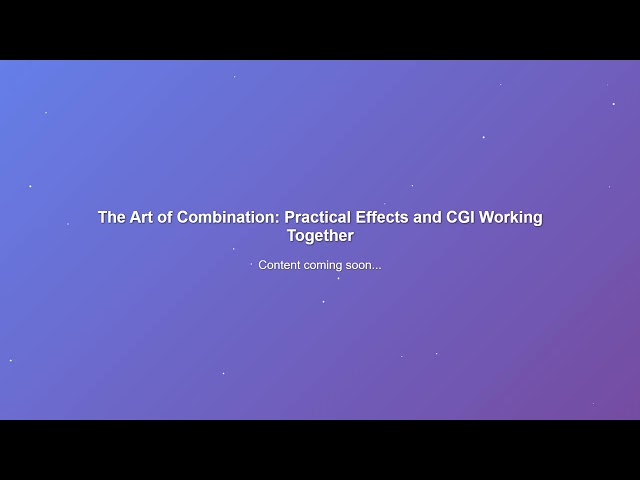 The Art of Combination: Practical Effects and CGI Working Together

Content coming soon...